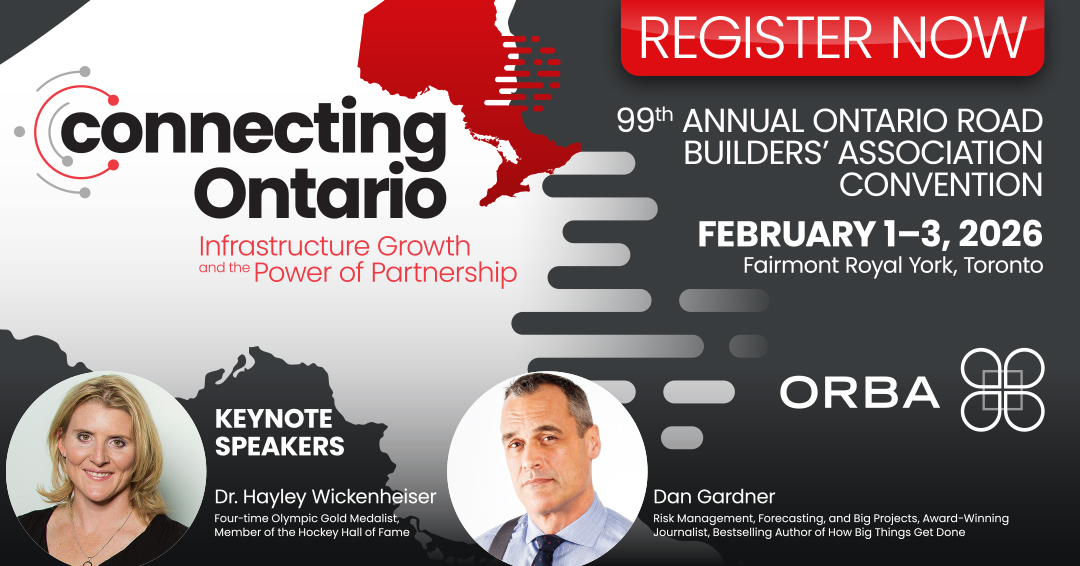 REGISTER NOW

connecting Ontario
Infrastructure Growth and the Power of Partnership

99th ANNUAL ONTARIO ROAD BUILDERS' ASSOCIATION CONVENTION

FEBRUARY 1–3, 2026
Fairmont Royal York, Toronto

ORBA

KEYNOTE SPEAKERS

Dr. Hayley Wickenheiser
Four-time Olympic Gold Medalist, Member of the Hockey Hall of Fame

Dan Gardner
Risk Management, Forecasting, and Big Projects, Award-Winning Journalist, Bestselling Author of How Big Things Get Done